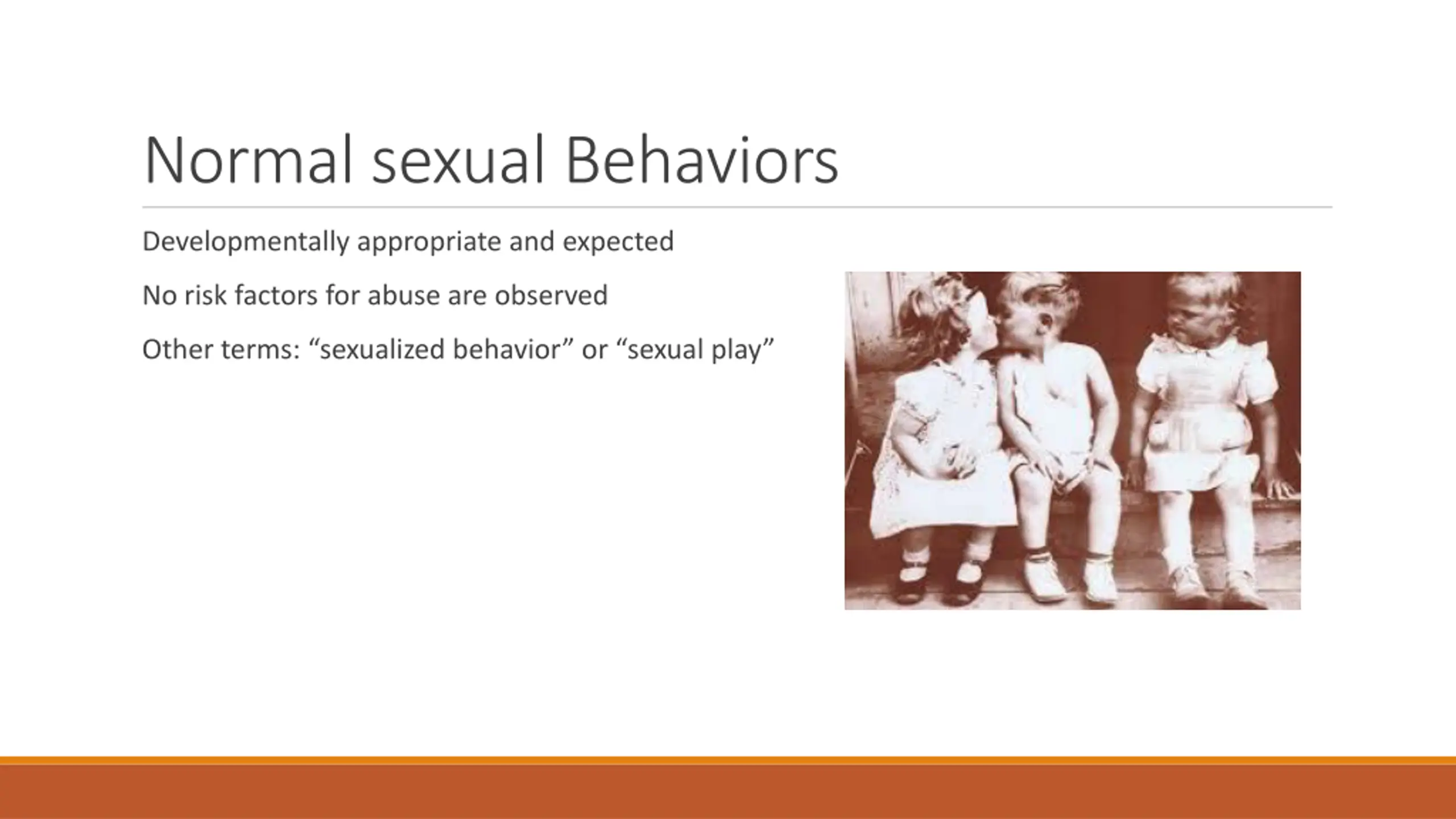 Normal sexual Behaviors

Developmentally appropriate and expected

No risk factors for abuse are observed

Other terms: “sexualized behavior” or “sexual play”